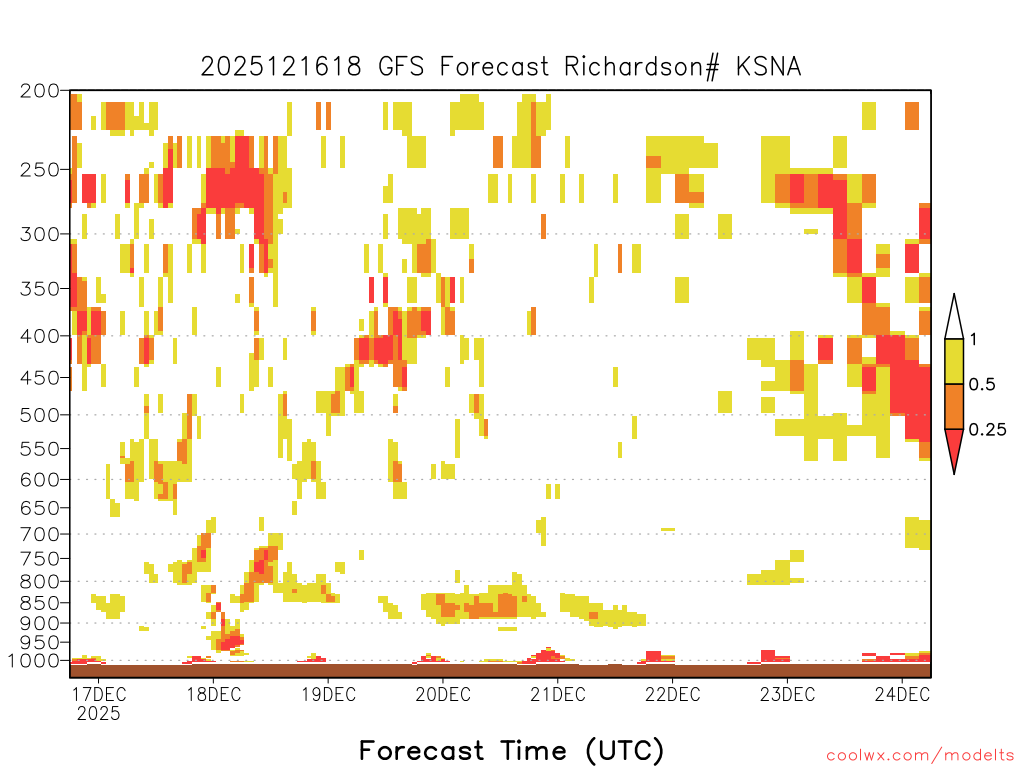 2025121618 GFS Forecast Richardson# KSNA

200
250
300
350
400
450
500
550
600
650
700
750
800
850
900
950
1000

1
0.5
0.25

17DEC
2025
18DEC
19DEC
20DEC
21DEC
22DEC
23DEC
24DEC

Forecast Time (UTC)

coolwx.com/modelts